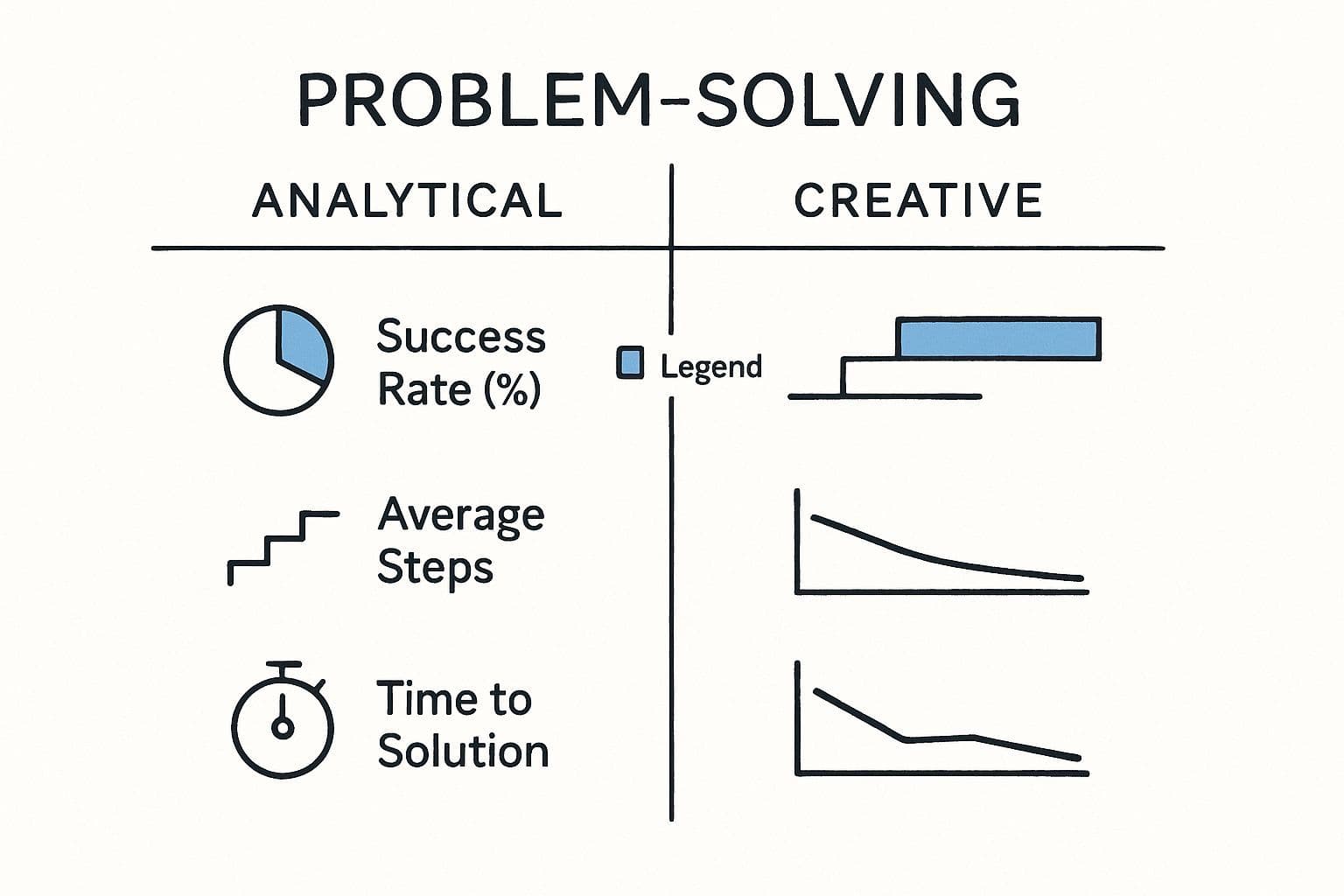 PROBLEM-SOLVING

ANALYTICAL

CREATIVE

Success Rate (%)

Legend

Average Steps

Time to Solution